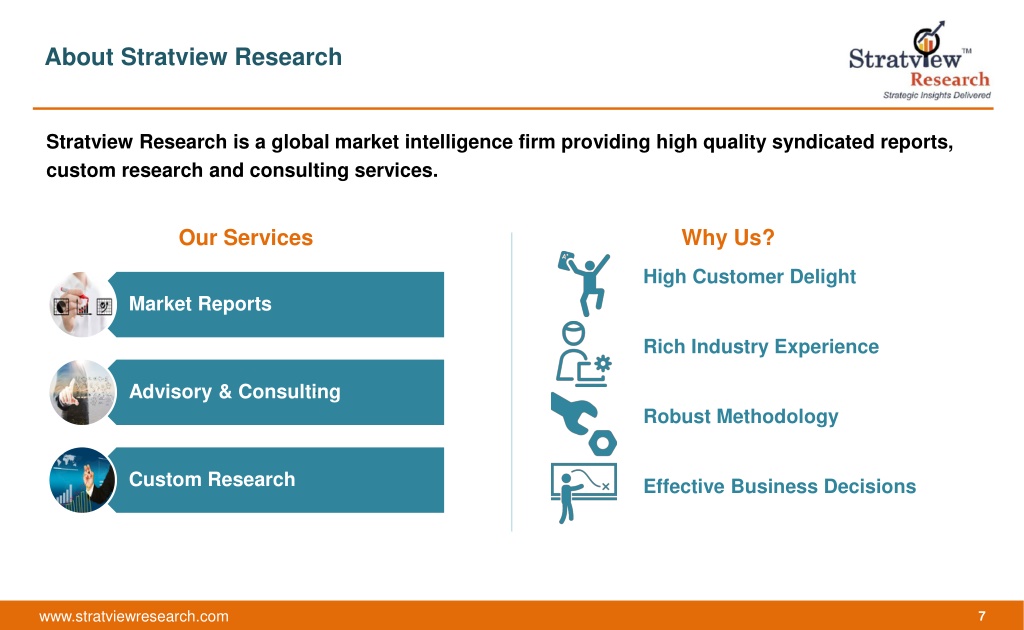 About Stratview Research

Stratview™
Research
Strategic Insights Delivered

Stratview Research is a global market intelligence firm providing high quality syndicated reports, custom research and consulting services.

Our Services

Market Reports

Advisory & Consulting

Custom Research

Why Us?

High Customer Delight

Rich Industry Experience

Robust Methodology

Effective Business Decisions

www.stratviewresearch.com

7